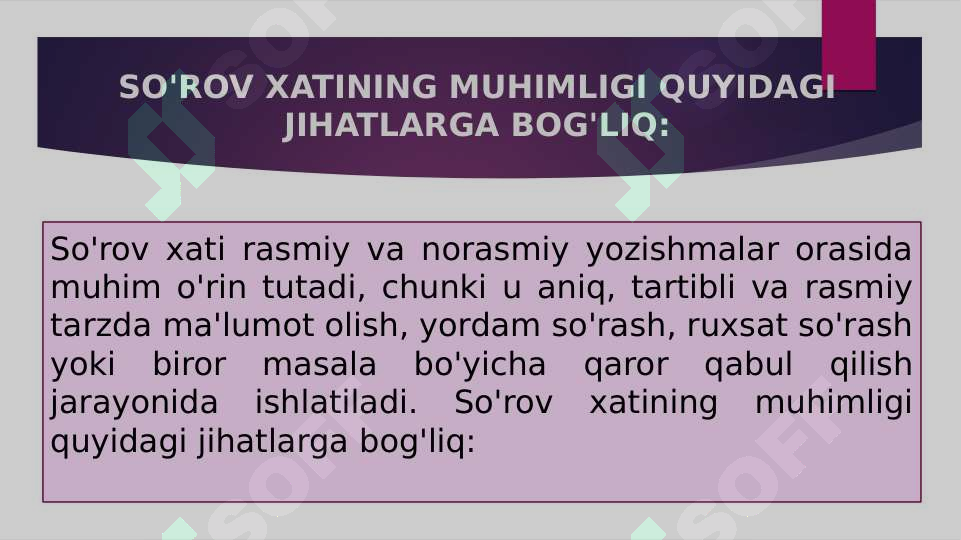 SO'ROV XATINING MUHIMLIGI QUYIDAGI JIHATLARGA BOG'LIQ:

So'rov xati rasmiy va norasmiy yozishmalar orasida muhim o'rin tutadi, chunki u aniq, tartibli va rasmiy tarzda ma'lumot olish, yordam so'rash, ruxsat so'rash yoki biror masala bo'yicha qaror qabul qilish jarayonida ishlatiladi. So'rov xatining muhimligi quyidagi jihatlarga bog'liq: